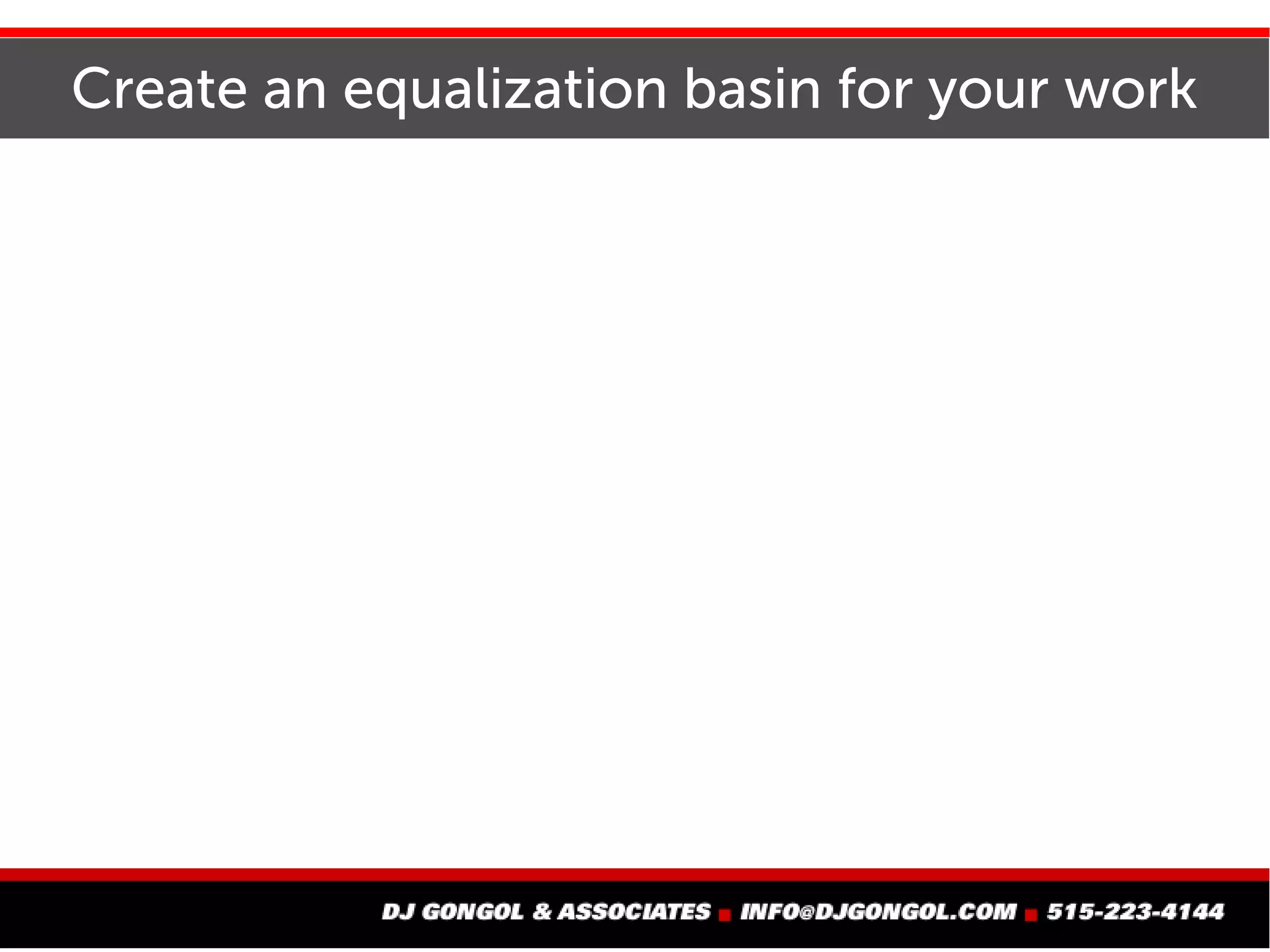 Create an equalization basin for your work

DJ GONGOL & ASSOCIATES ■ INFO@DJGONGOL.COM ■ 515-223-4144